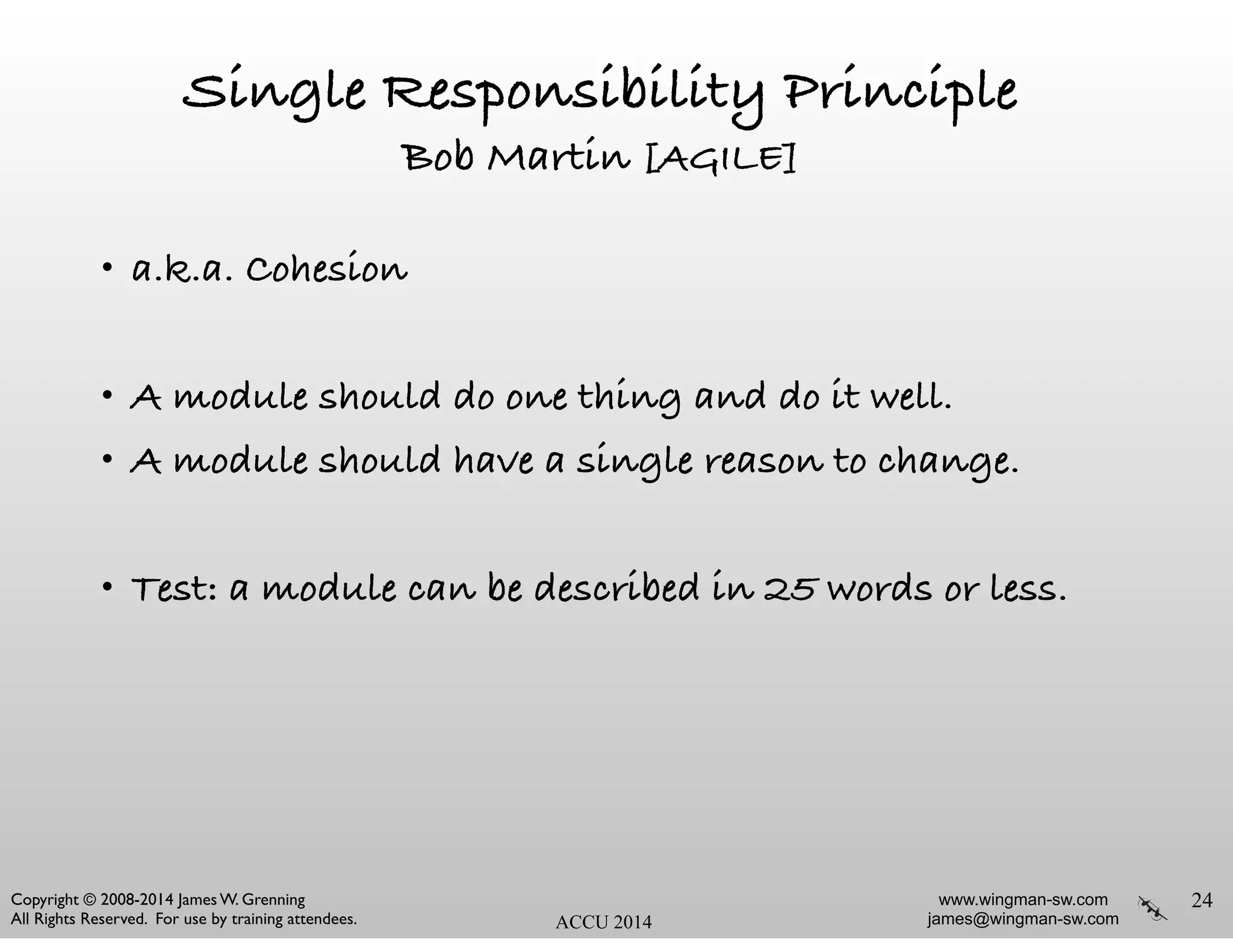 Single Responsibility Principle
Bob Martin [AGILE]

• a.k.a. Cohesion

• A module should do one thing and do it well.
• A module should have a single reason to change.

• Test: a module can be described in 25 words or less.

Copyright © 2008-2014 James W. Grenning
All Rights Reserved. For use by training attendees.

ACCU 2014

www.wingman-sw.com
james@wingman-sw.com

24